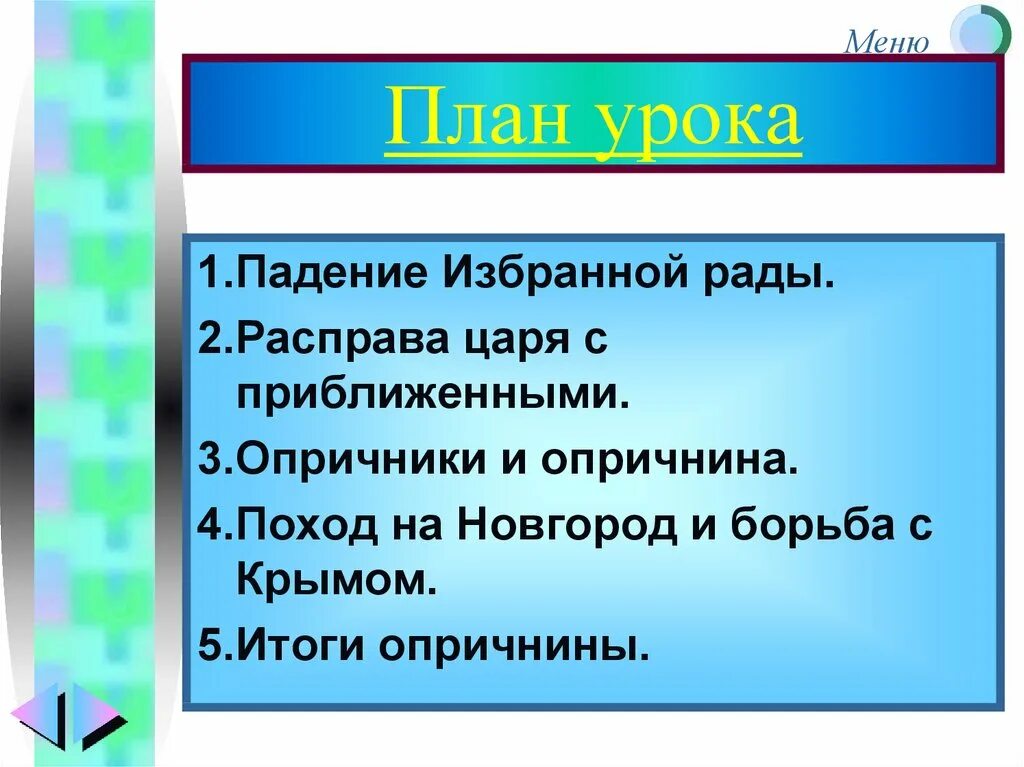 Меню

План урока

1.Падение Избранной рады.

2.Расправа царя с приближенными.

3.Опричники и опричнина.

4.Поход на Новгород и борьба с Крымом.

5.Итоги опричнины.